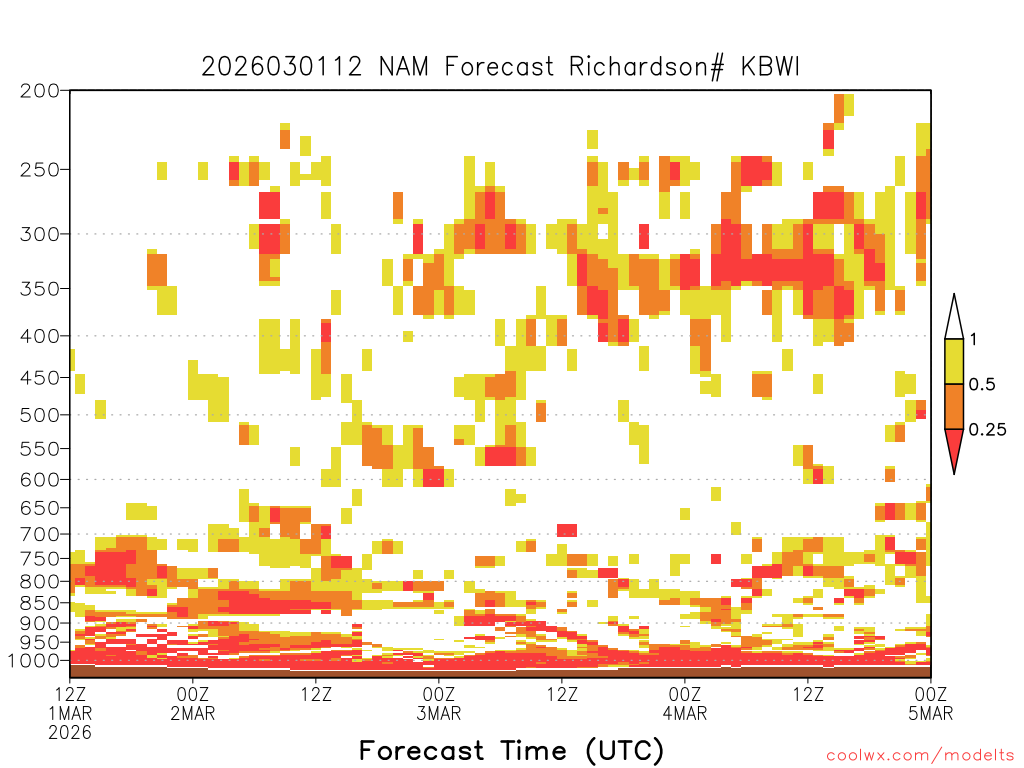 2026030112 NAM Forecast Richardson# KBWI

200
250
300
350
400
450
500
550
600
650
700
750
800
850
900
950
1000

1
0.5
0.25

12Z
1MAR
2026
00Z
2MAR
12Z
00Z
3MAR
12Z
00Z
4MAR
12Z
00Z
5MAR

Forecast Time (UTC)

coolwx.com/modelts